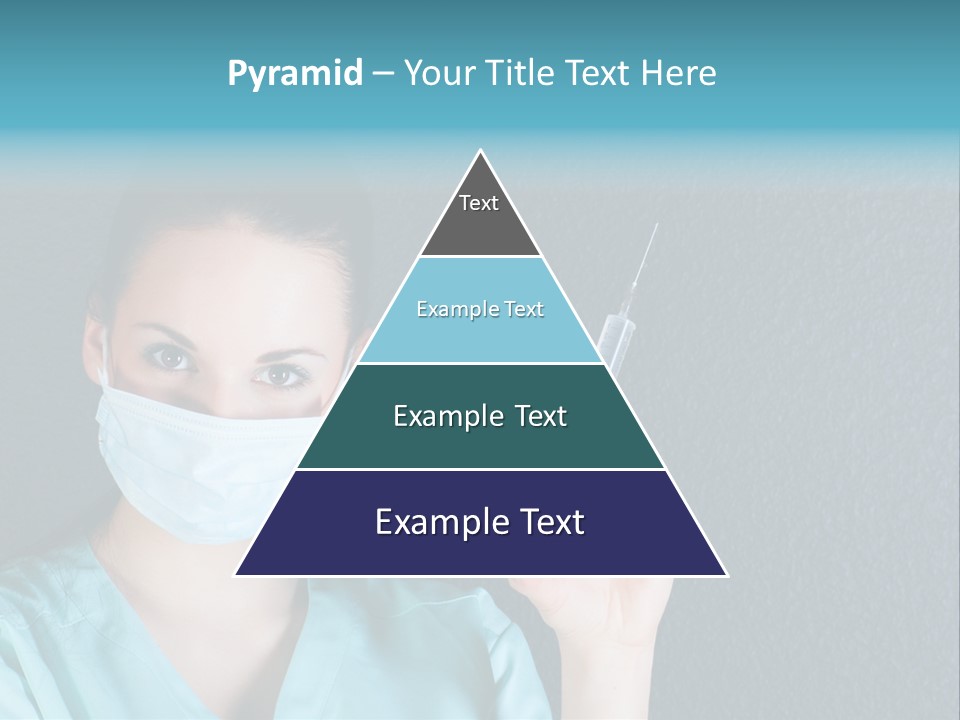 Pyramid – Your Title Text Here

Text

Example Text

Example Text

Example Text